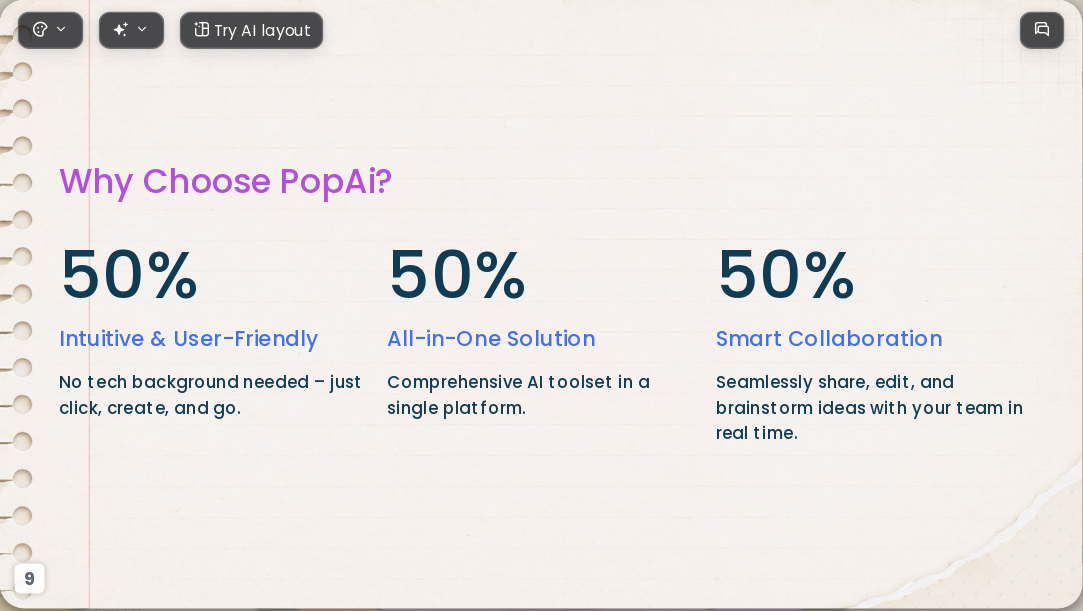 Try AI layout

Why Choose PopAi?

50%

Intuitive & User-Friendly

No tech background needed – just click, create, and go.

50%

All-in-One Solution

Comprehensive AI toolset in a single platform.

50%

Smart Collaboration

Seamlessly share, edit, and brainstorm ideas with your team in real time.

9